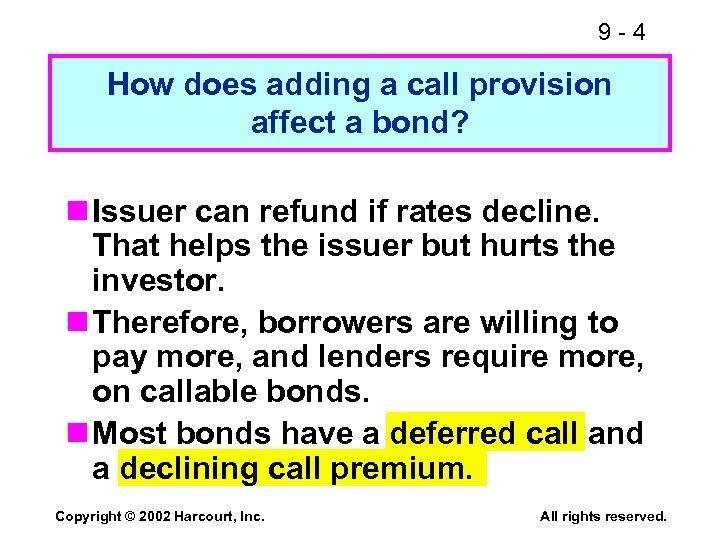 9 - 4

How does adding a call provision affect a bond?

Issuer can refund if rates decline. That helps the issuer but hurts the investor.

Therefore, borrowers are willing to pay more, and lenders require more, on callable bonds.

Most bonds have a deferred call and a declining call premium.

Copyright © 2002 Harcourt, Inc.

All rights reserved.